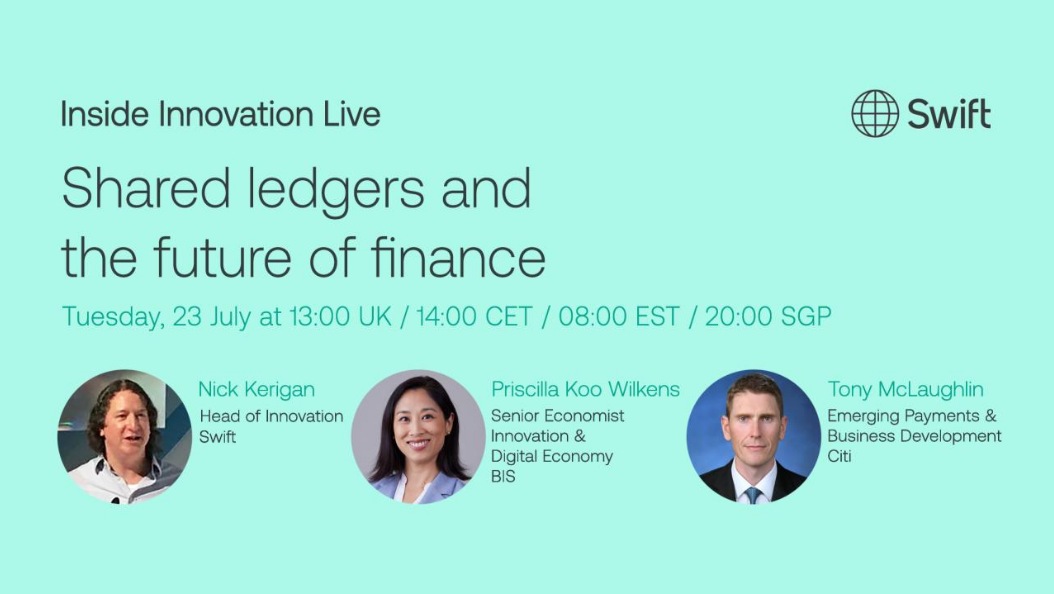 Inside Innovation Live

Swift

Shared ledgers and the future of finance

Tuesday, 23 July at 13:00 UK / 14:00 CET / 08:00 EST / 20:00 SGP

Nick Kerigan
Head of Innovation
Swift

Priscilla Koo Wilkens
Senior Economist
Innovation &
Digital Economy
BIS

Tony McLaughlin
Emerging Payments &
Business Development
Citi